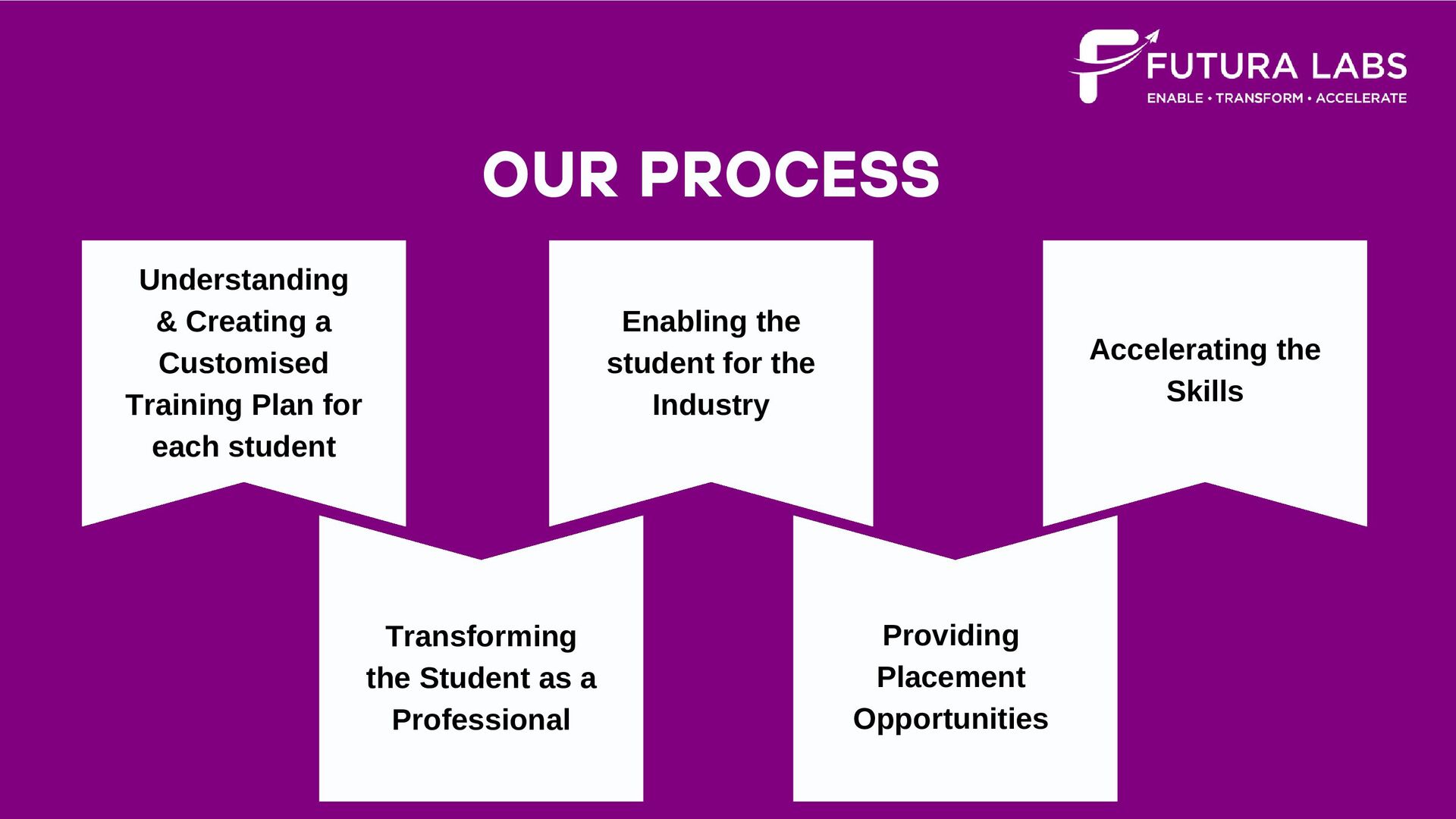 FUTURA LABS
ENABLE • TRANSFORM • ACCELERATE

OUR PROCESS

Understanding & Creating a Customised Training Plan for each student

Transforming the Student as a Professional

Enabling the student for the Industry

Providing Placement Opportunities

Accelerating the Skills